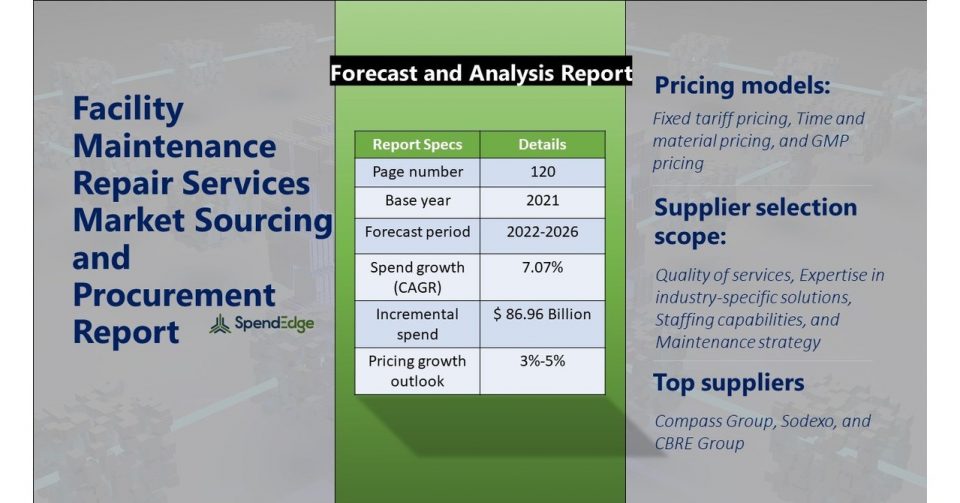 Facility Maintenance Repair Services Market Sourcing and Procurement Report

SpendEdge

Forecast and Analysis Report

| Report Specs | Details |
|---|---|
| Page number | 120 |
| Base year | 2021 |
| Forecast period | 2022-2026 |
| Spend growth (CAGR) | 7.07% |
| Incremental spend | $ 86.96 Billion |
| Pricing growth outlook | 3%-5% |

Pricing models:

Fixed tariff pricing, Time and material pricing, and GMP pricing

Supplier selection scope:

Quality of services, Expertise in industry-specific solutions, Staffing capabilities, and Maintenance strategy

Top suppliers

Compass Group, Sodexo, and CBRE Group